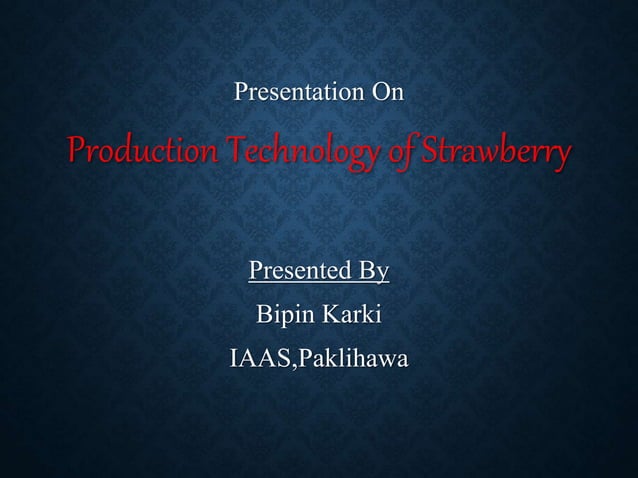 Presentation On

Production Technology of Strawberry

Presented By

Bipin Karki

IAAS,Paklihawa